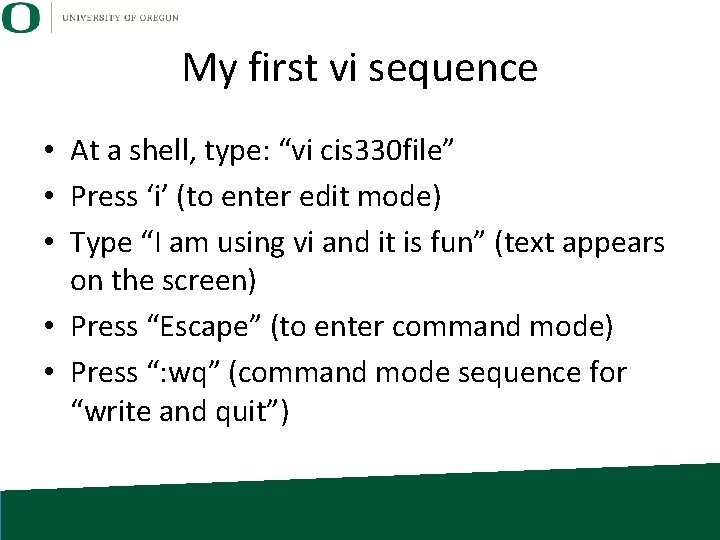 O UNIVERSITY OF OREGON

My first vi sequence

• At a shell, type: “vi cis330file”
• Press ‘i’ (to enter edit mode)
• Type “I am using vi and it is fun” (text appears on the screen)
• Press “Escape” (to enter command mode)
• Press “:wq” (command mode sequence for “write and quit”)